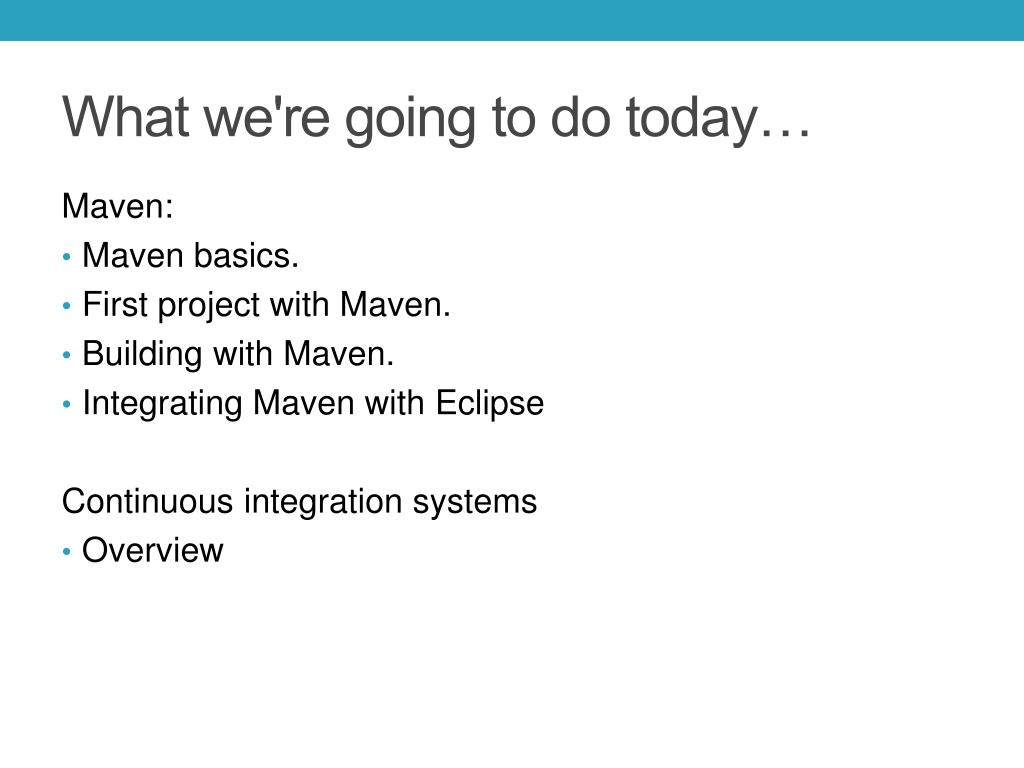 What we're going to do today…

Maven:
• Maven basics.
• First project with Maven.
• Building with Maven.
• Integrating Maven with Eclipse

Continuous integration systems
• Overview